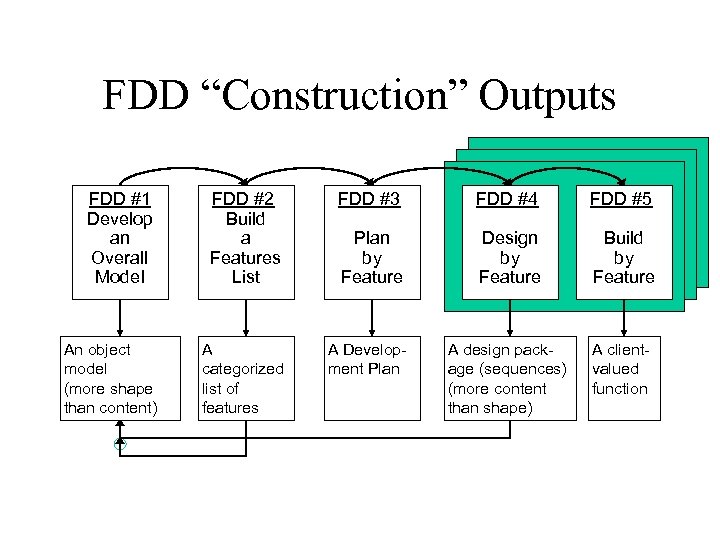 FDD “Construction” Outputs

FDD #1
Develop an Overall Model

FDD #2
Build a Features List

FDD #3
Plan by Feature

FDD #4
Design by Feature

FDD #5
Build by Feature

An object model (more shape than content)

A categorized list of features

A Development Plan

A design package (sequences) (more content than shape)

A client-valued function